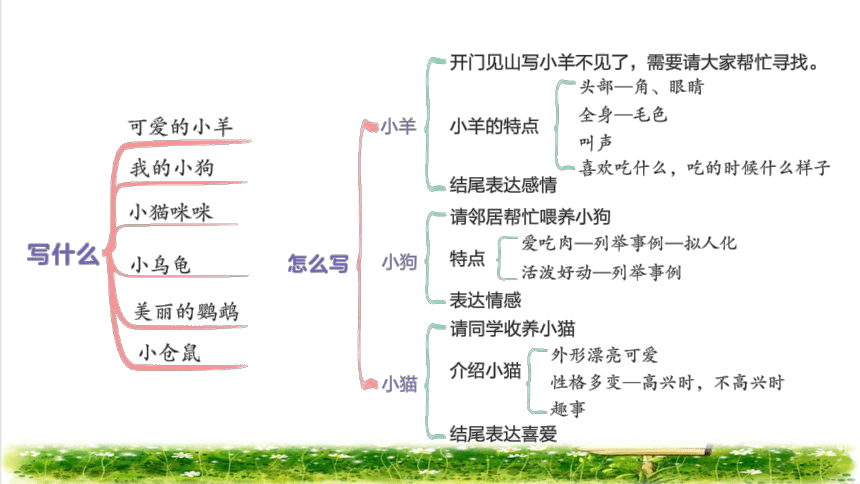 写什么

可爱的小羊
我的小狗
小猫咪咪
小乌龟
美丽的鹦鹉
小仓鼠

怎么写

小羊
开门见山写小羊不见了，需要请大家帮忙寻找。
小羊的特点
头部—角、眼睛
全身—毛色
叫声
喜欢吃什么，吃的时候什么样子
结尾表达感情

小狗
请邻居帮忙喂养小狗
特点
爱吃肉—列举事例—拟人化
活泼好动—列举事例
表达情感

小猫
请同学收养小猫
介绍小猫
外形漂亮可爱
性格多变—高兴时，不高兴时
趣事
结尾表达喜爱